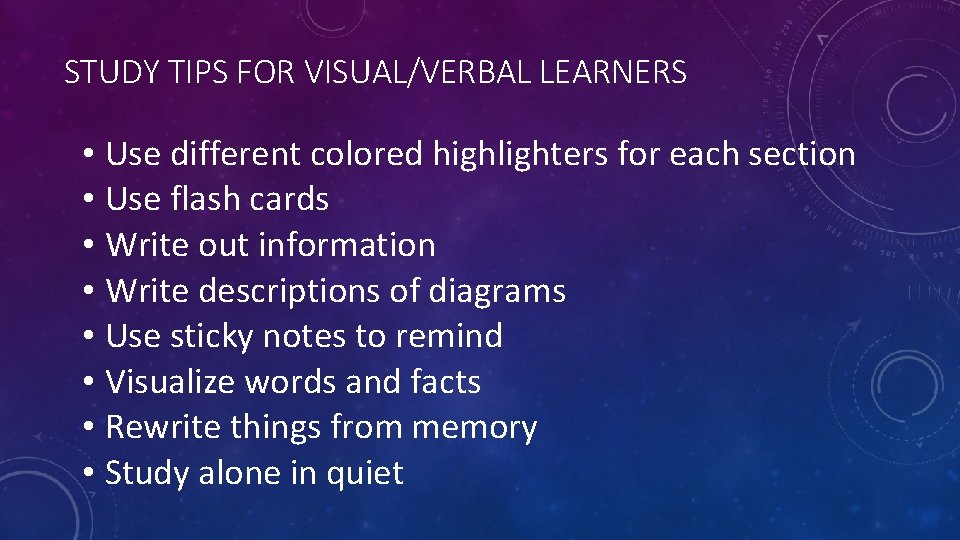 STUDY TIPS FOR VISUAL/VERBAL LEARNERS

• Use different colored highlighters for each section
• Use flash cards
• Write out information
• Write descriptions of diagrams
• Use sticky notes to remind
• Visualize words and facts
• Rewrite things from memory
• Study alone in quiet